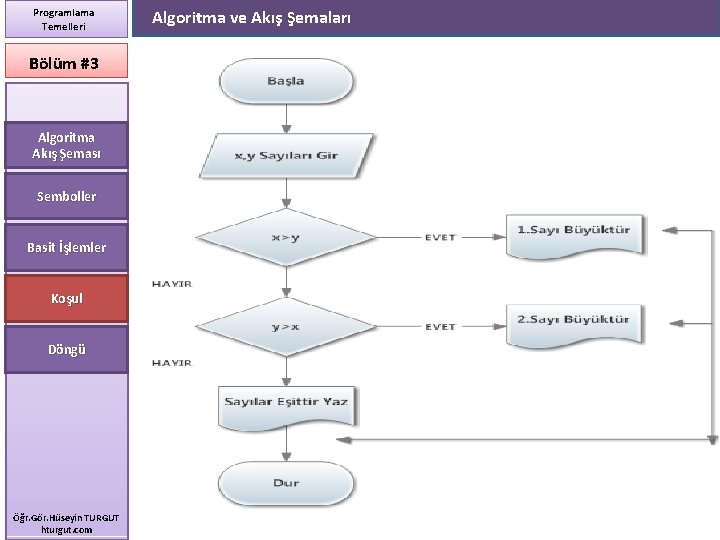 Programlama Temelleri

Algoritma ve Akış Şemaları

Bölüm #3

Algoritma Akış Şeması

Semboller

Basit İşlemler

Koşul

Döngü

Öğr.Gör.Hüseyin TURGUT
hturgut.com

Başla

x,y Sayıları Gir

x>y

EVET

1.Sayı Büyüktür

HAYIR

y>x

EVET

2.Sayı Büyüktür

HAYIR

Sayılar Eşittir Yaz

Dur